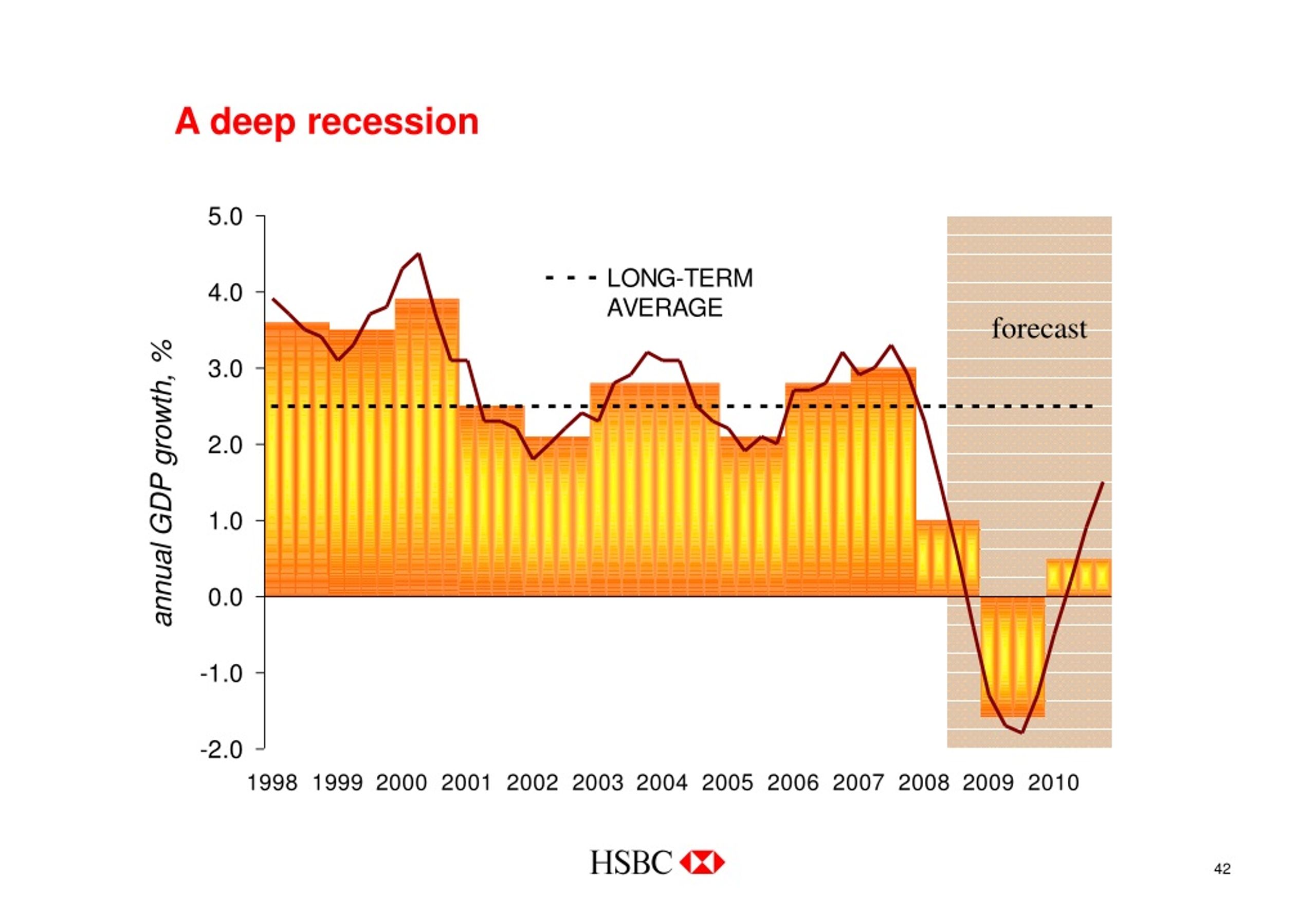 A deep recession

annual GDP growth, %

5.0
4.0
3.0
2.0
1.0
0.0
-1.0
-2.0

LONG-TERM AVERAGE

forecast

1998 1999 2000 2001 2002 2003 2004 2005 2006 2007 2008 2009 2010

HSBC

42